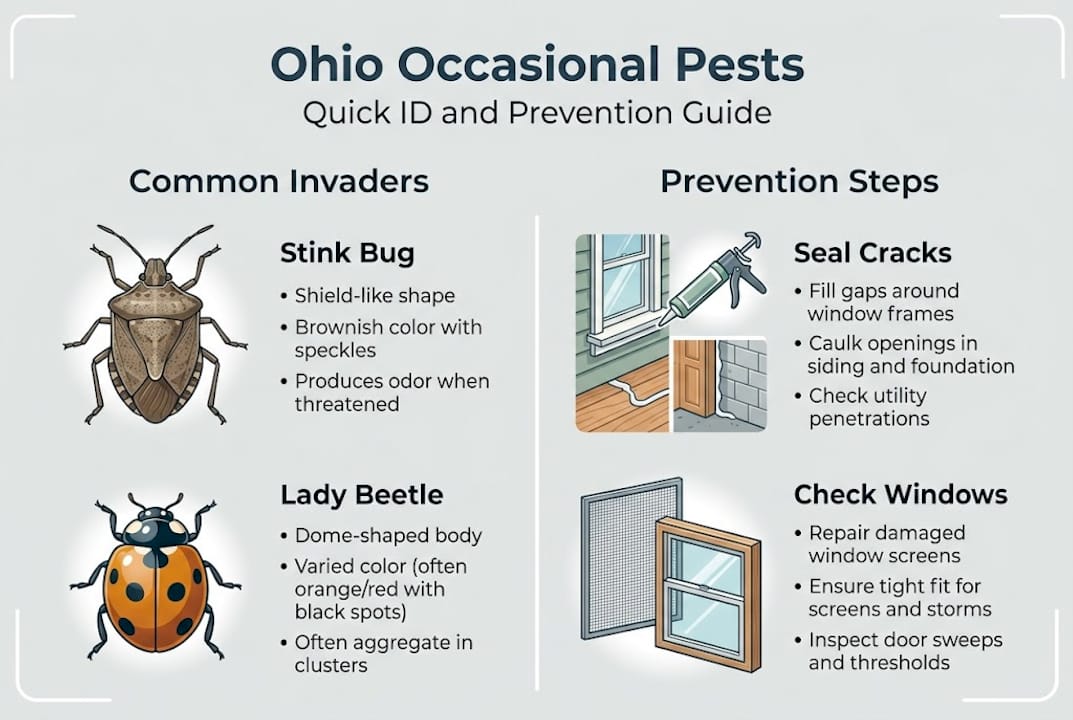 Ohio Occasional Pests
Quick ID and Prevention Guide

Common Invaders

Stink Bug
• Shield-like shape
• Brownish color with speckles
• Produces odor when threatened

Lady Beetle
• Dome-shaped body
• Varied color (often orange/red with black spots)
• Often aggregate in clusters

Prevention Steps

Seal Cracks
• Fill gaps around window frames
• Caulk openings in siding and foundation
• Check utility penetrations

Check Windows
• Repair damaged window screens
• Ensure tight fit for screens and storms
• Inspect door sweeps and thresholds